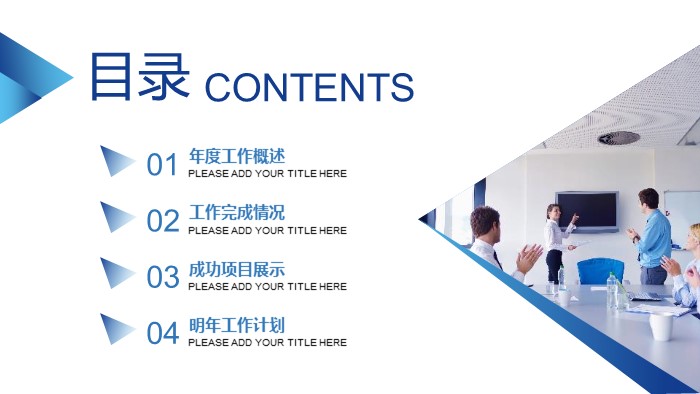 目录 CONTENTS

01 年度工作概述
PLEASE ADD YOUR TITLE HERE

02 工作完成情况
PLEASE ADD YOUR TITLE HERE

03 成功项目展示
PLEASE ADD YOUR TITLE HERE

04 明年工作计划
PLEASE ADD YOUR TITLE HERE